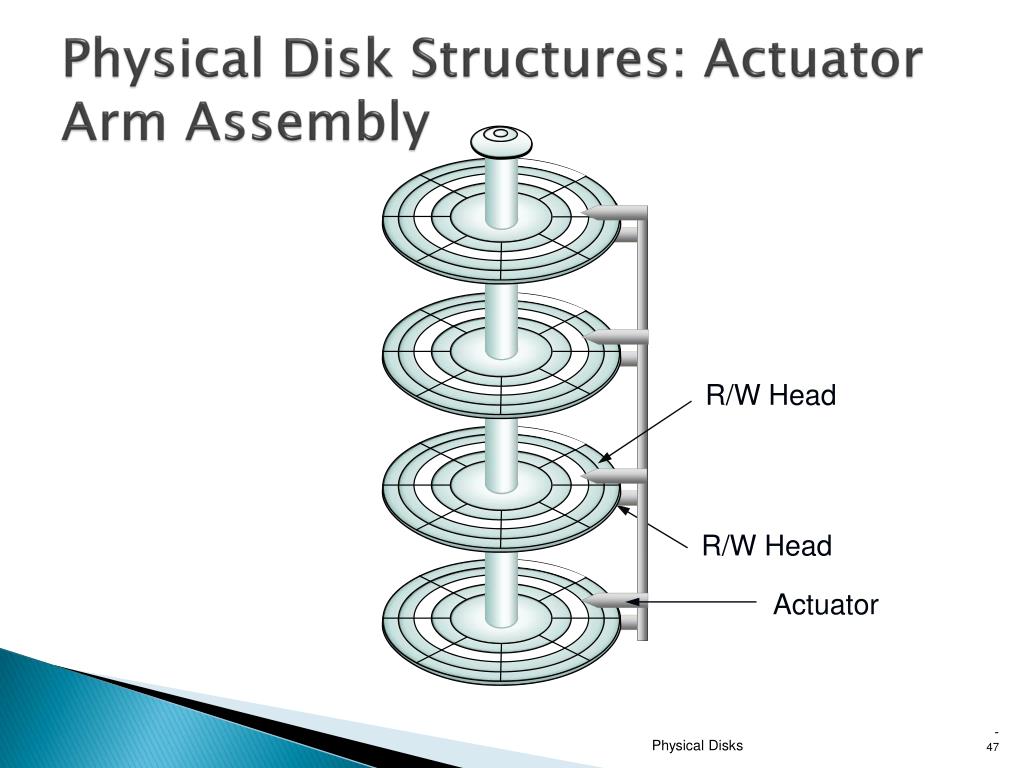 Physical Disk Structures: Actuator Arm Assembly

R/W Head

R/W Head

Actuator

Physical Disks

- 47